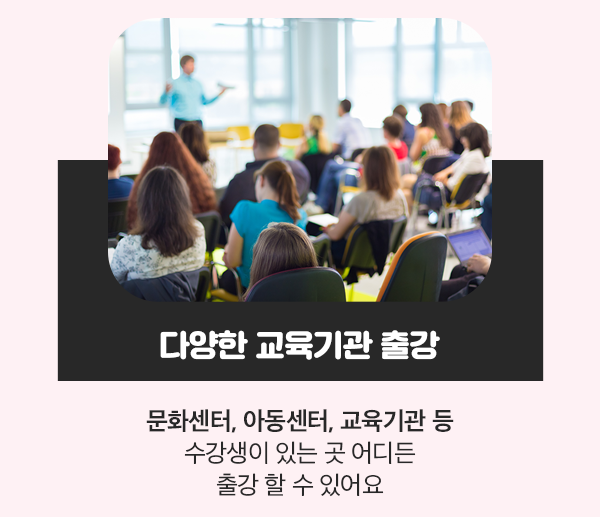 다양한 교육기관 출강

문화센터, 아동센터, 교육기관 등
수강생이 있는 곳 어디든
출강 할 수 있어요